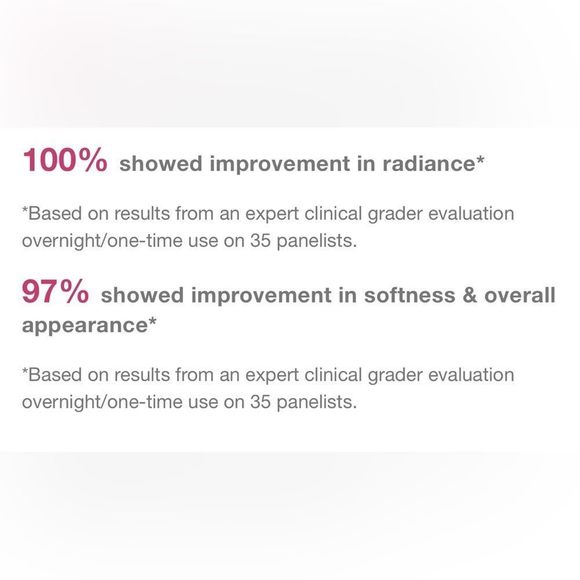 100% showed improvement in radiance*

*Based on results from an expert clinical grader evaluation overnight/one-time use on 35 panelists.

97% showed improvement in softness & overall appearance*

*Based on results from an expert clinical grader evaluation overnight/one-time use on 35 panelists.